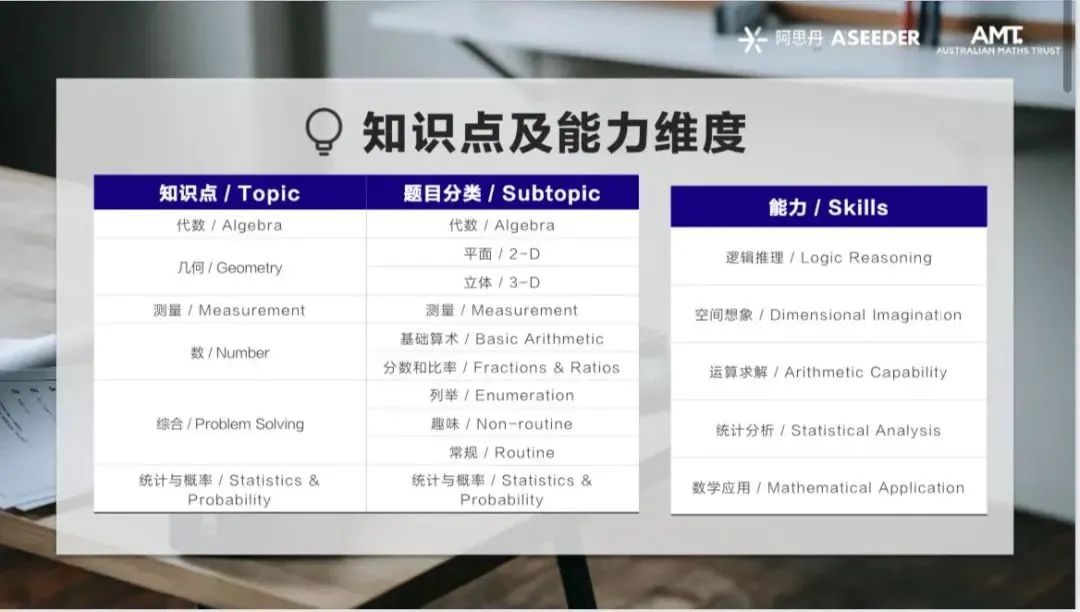 阿思丹 ASEEDER

AMT AUSTRALIAN MATHS TRUST

知识点及能力维度

| 知识点 / Topic | 题目分类 / Subtopic |
|---|---|
| 代数 / Algebra | 代数 / Algebra |
| 几何 / Geometry | 平面 / 2-D |
| | 立体 / 3-D |
| 测量 / Measurement | 测量 / Measurement |
| 数 / Number | 基础算术 / Basic Arithmetic |
| | 分数和比率 / Fractions & Ratios |
| 综合 / Problem Solving | 列举 / Enumeration |
| | 趣味 / Non-routine |
| | 常规 / Routine |
| 统计与概率 / Statistics & Probability | 统计与概率 / Statistics & Probability |

| 能力 / Skills |
|---|
| 逻辑推理 / Logic Reasoning |
| 空间想象 / Dimensional Imagination |
| 运算求解 / Arithmetic Capability |
| 统计分析 / Statistical Analysis |
| 数学应用 / Mathematical Application |